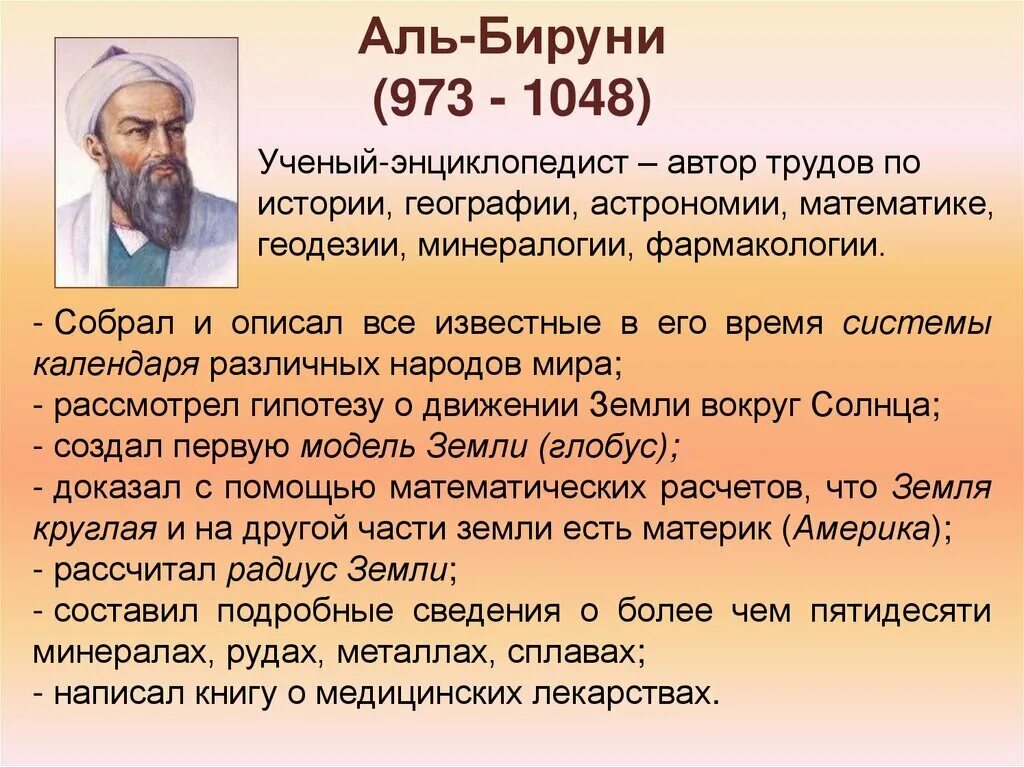 Аль-Бируни
(973 - 1048)

Ученый-энциклопедист – автор трудов по истории, географии, астрономии, математике, геодезии, минералогии, фармакологии.

- Собрал и описал все известные в его время системы календаря различных народов мира;
- рассмотрел гипотезу о движении Земли вокруг Солнца;
- создал первую модель Земли (глобус);
- доказал с помощью математических расчетов, что Земля круглая и на другой части земли есть материк (Америка);
- рассчитал радиус Земли;
- составил подробные сведения о более чем пятидесяти минералах, рудах, металлах, сплавах;
- написал книгу о медицинских лекарствах.